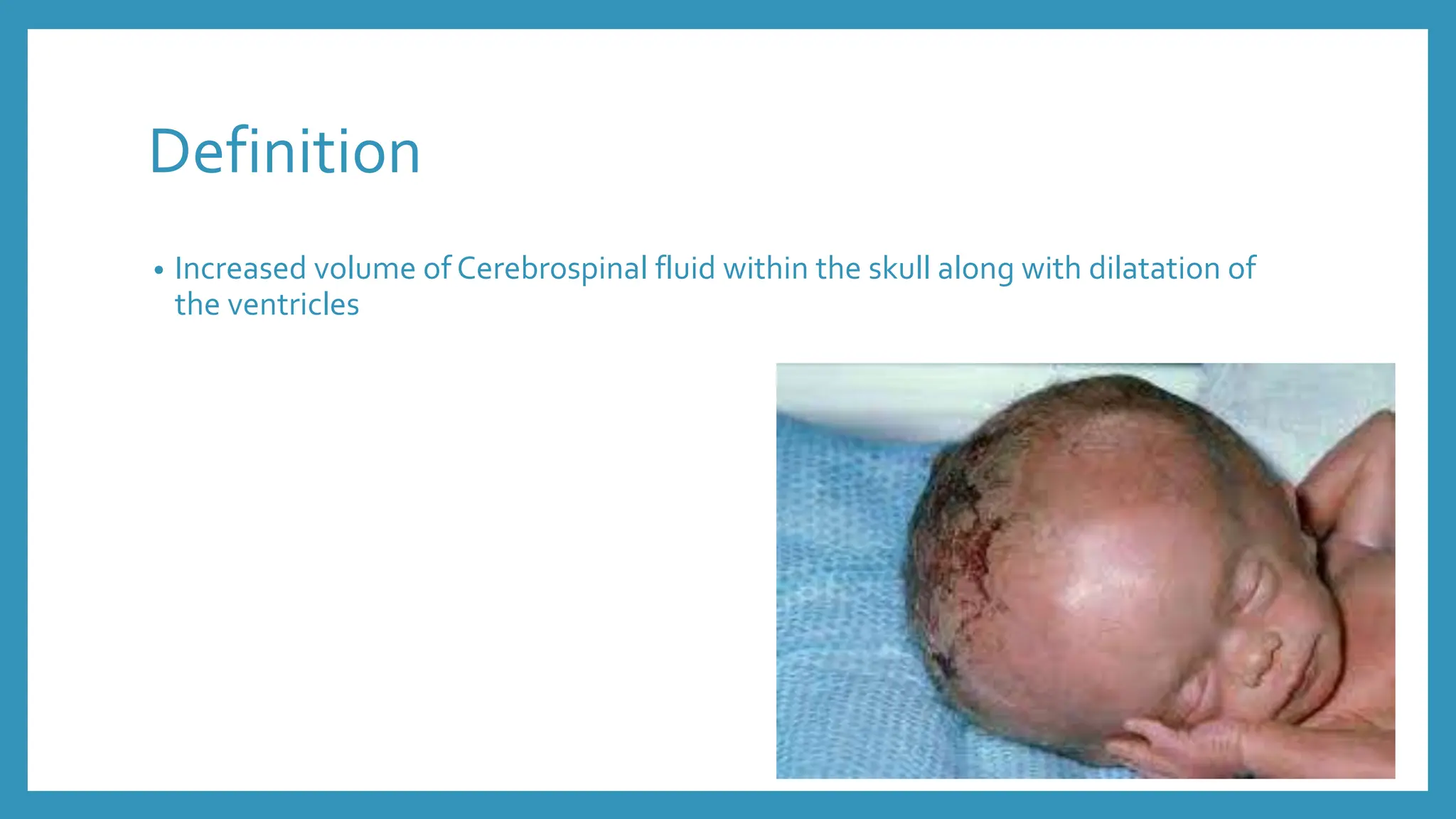 Definition

• Increased volume of Cerebrospinal fluid within the skull along with dilatation of the ventricles